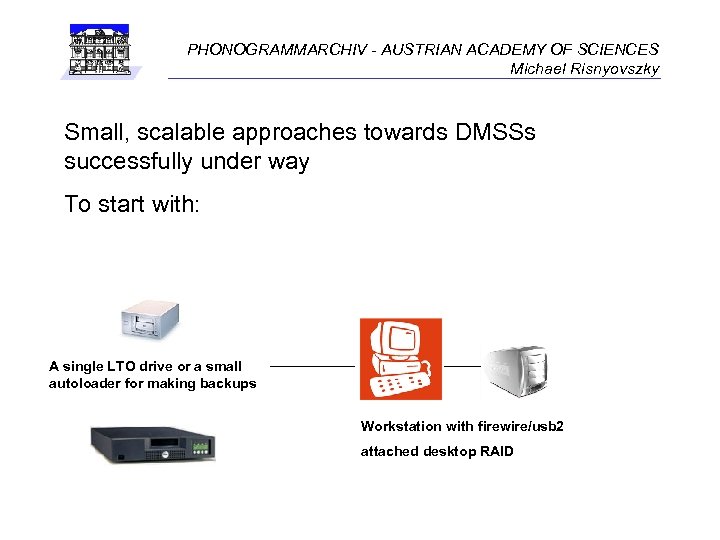 PHONOGRAMMARCHIV - AUSTRIAN ACADEMY OF SCIENCES
Michael Risnyovszky

Small, scalable approaches towards DMSSs successfully under way

To start with:

A single LTO drive or a small autoloader for making backups

Workstation with firewire/usb2

attached desktop RAID